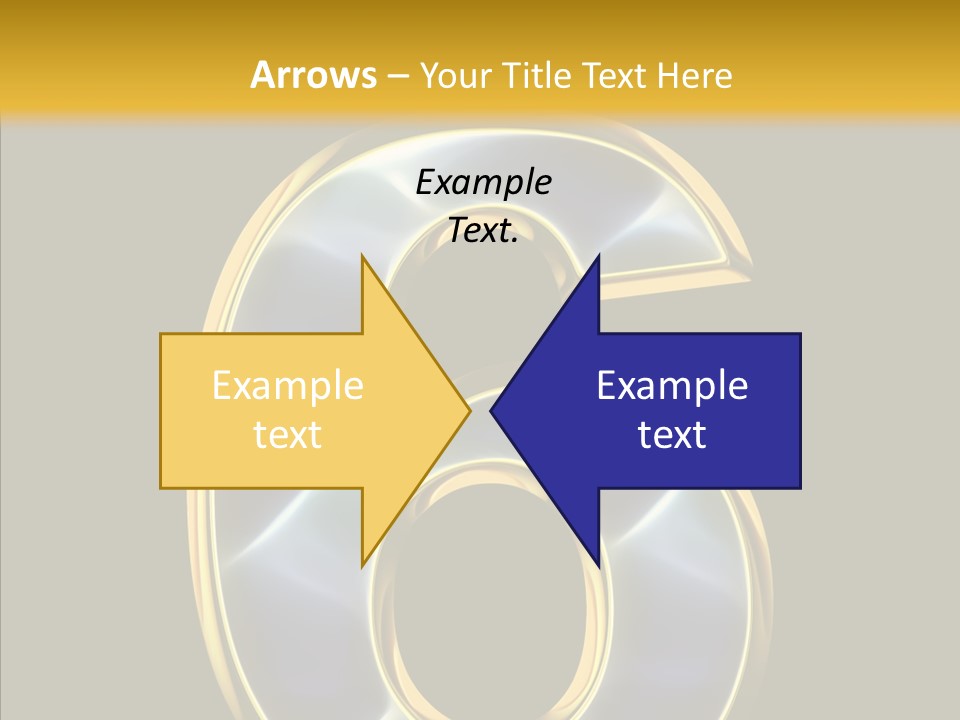 Arrows – Your Title Text Here

Example Text.

Example text

Example text